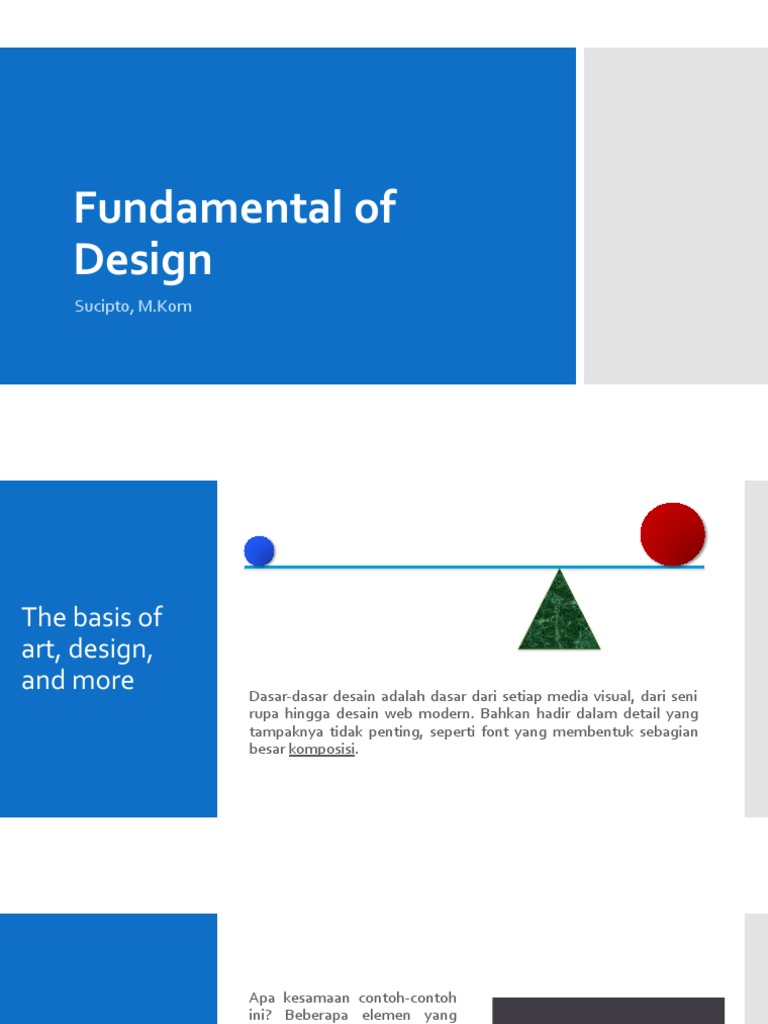 Fundamental of Design

Sucipto, M.Kom

The basis of art, design, and more

Dasar-dasar desain adalah dasar dari setiap media visual, dari seni rupa hingga desain web modern. Bahkan hadir dalam detail yang tampaknya tidak penting, seperti font yang membentuk sebagian besar komposisi.

Apa kesamaan contoh-contoh ini? Beberapa elemen yang